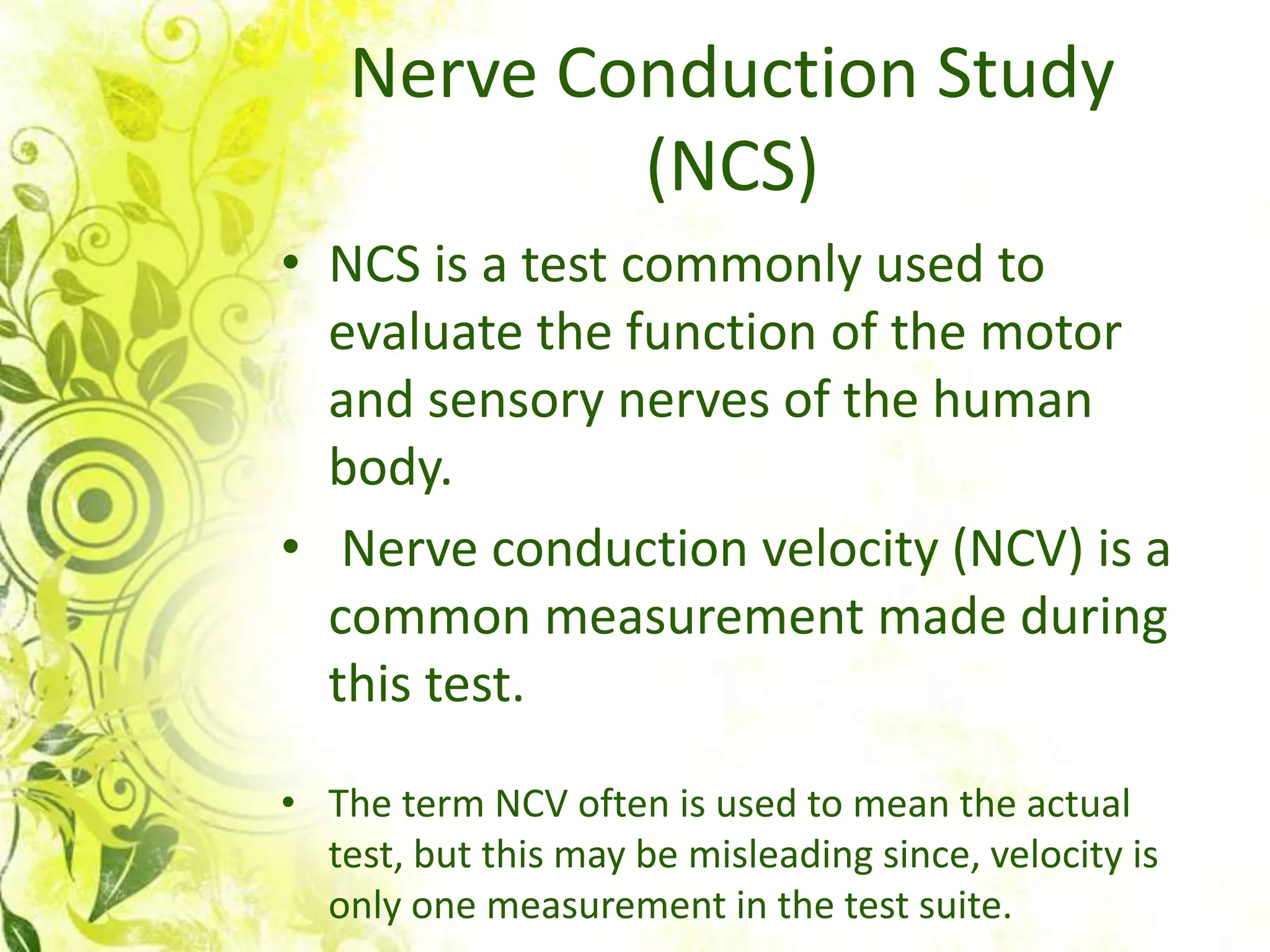 Nerve Conduction Study (NCS)

• NCS is a test commonly used to evaluate the function of the motor and sensory nerves of the human body.

• Nerve conduction velocity (NCV) is a common measurement made during this test.

• The term NCV often is used to mean the actual test, but this may be misleading since, velocity is only one measurement in the test suite.